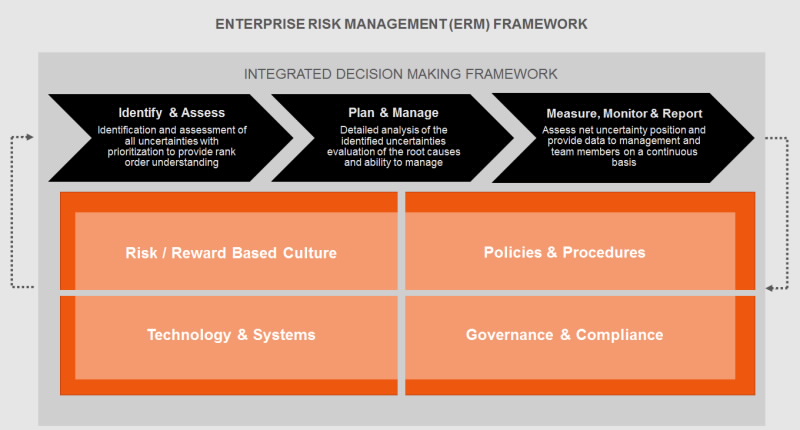 ENTERPRISE RISK MANAGEMENT (ERM) FRAMEWORK

INTEGRATED DECISION MAKING FRAMEWORK

Identify & Assess
Identification and assessment of all uncertainties with prioritization to provide rank order understanding

Plan & Manage
Detailed analysis of the identified uncertainties evaluation of the root causes and ability to manage

Measure, Monitor & Report
Assess net uncertainty position and provide data to management and team members on a continuous basis

Risk / Reward Based Culture

Policies & Procedures

Technology & Systems

Governance & Compliance